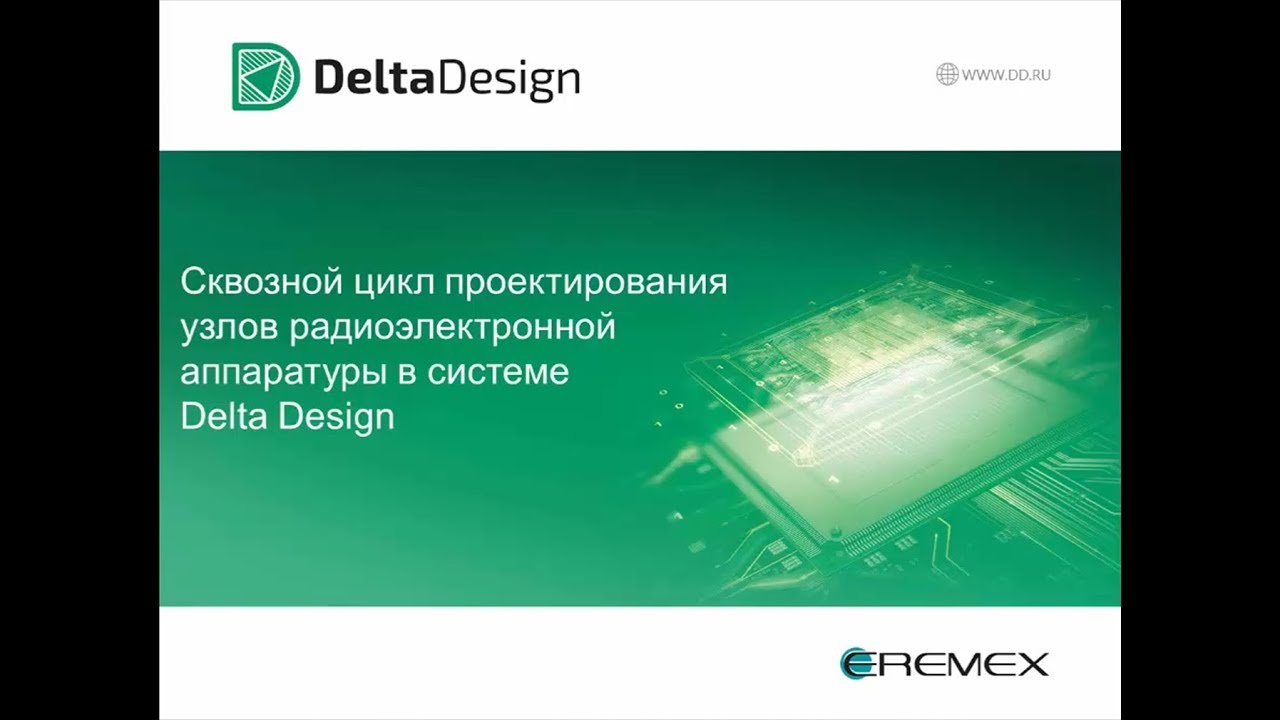 DeltaDesign

WWW.DD.RU

Сквозной цикл проектирования узлов радиоэлектронной аппаратуры в системе Delta Design

EREMEX